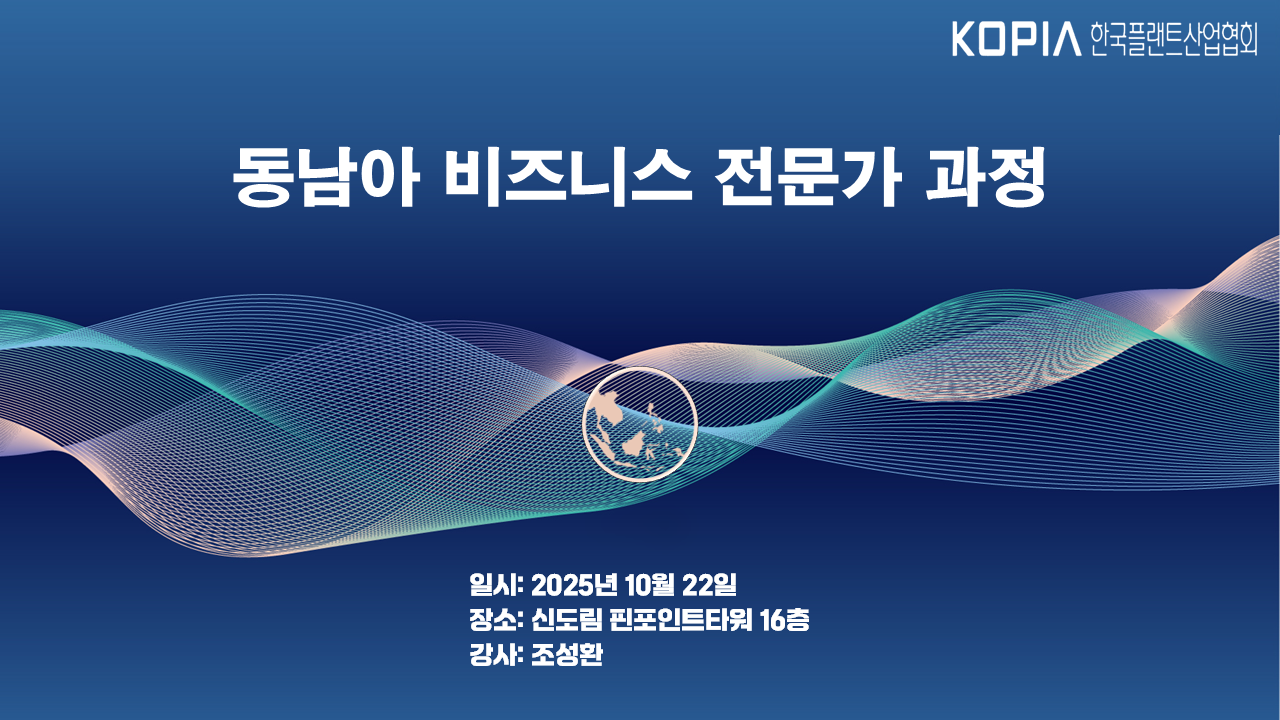 KOPIA 한국플랜트산업협회

동남아 비즈니스 전문가 과정

일시: 2025년 10월 22일
장소: 신도림 핀포인트타워 16층
강사: 조성환